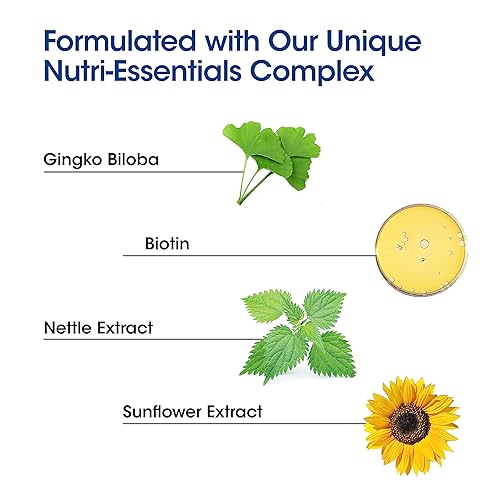 Formulated with Our Unique Nutri-Essentials Complex

Gingko Biloba

Biotin

Nettle Extract

Sunflower Extract